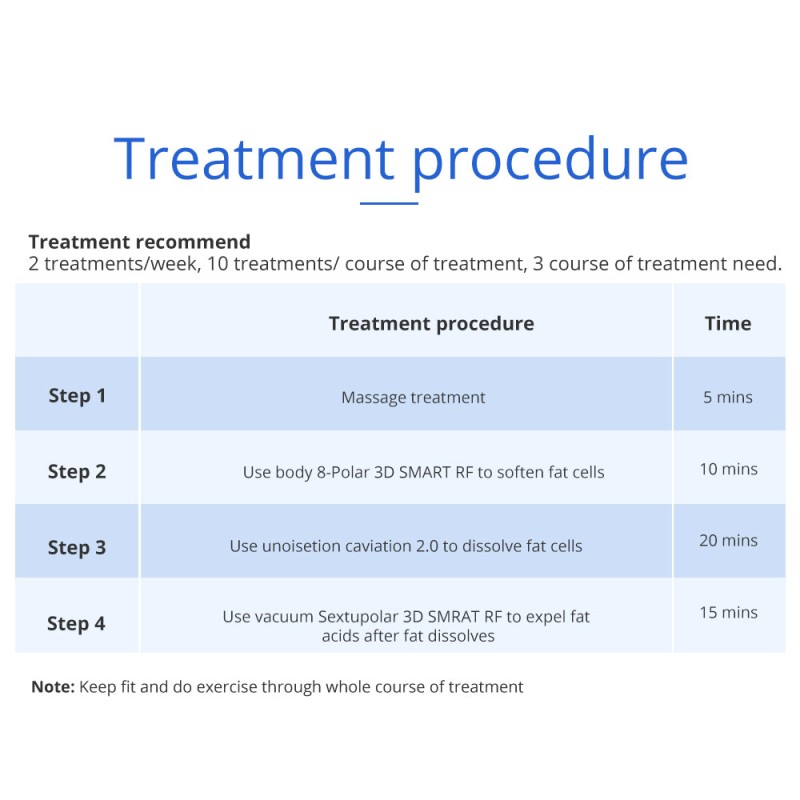 Treatment procedure

Treatment recommend
2 treatments/week, 10 treatments/ course of treatment, 3 course of treatment need.

| | Treatment procedure | Time |
|---|---|---|
| Step 1 | Massage treatment | 5 mins |
| Step 2 | Use body 8-Polar 3D SMART RF to soften fat cells | 10 mins |
| Step 3 | Use unoisetion caviation 2.0 to dissolve fat cells | 20 mins |
| Step 4 | Use vacuum Sextupolar 3D SMRAT RF to expel fat acids after fat dissolves | 15 mins |

Note: Keep fit and do exercise through whole course of treatment